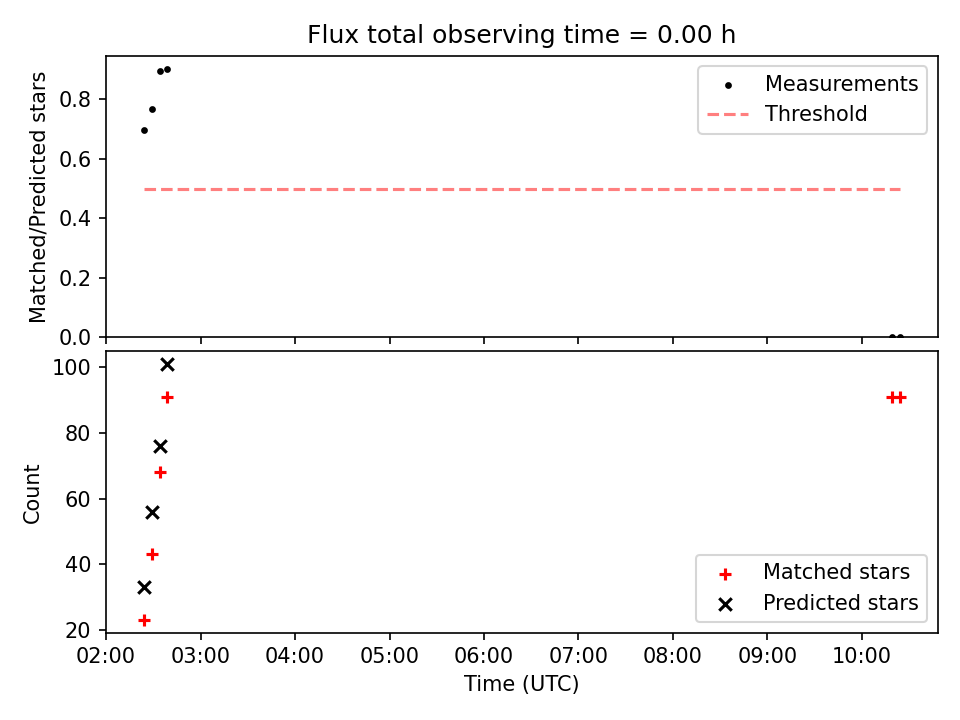 Flux total observing time = 0.00 h

Matched/Predicted stars

0.8
0.6
0.4
0.2
0.0

Measurements
Threshold

Count

100
80
60
40
20

Matched stars
Predicted stars

02:00 03:00 04:00 05:00 06:00 07:00 08:00 09:00 10:00

Time (UTC)